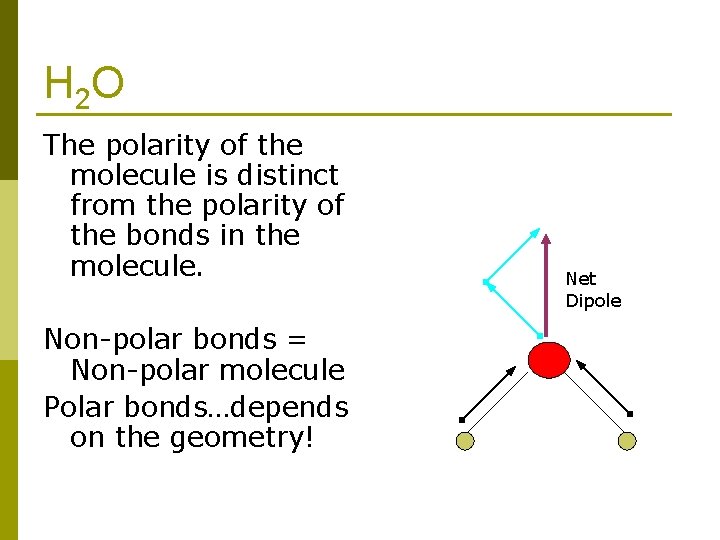 $H_2O$

The polarity of the molecule is distinct from the polarity of the bonds in the molecule.

Non-polar bonds = Non-polar molecule

Polar bonds…depends on the geometry!

Net Dipole